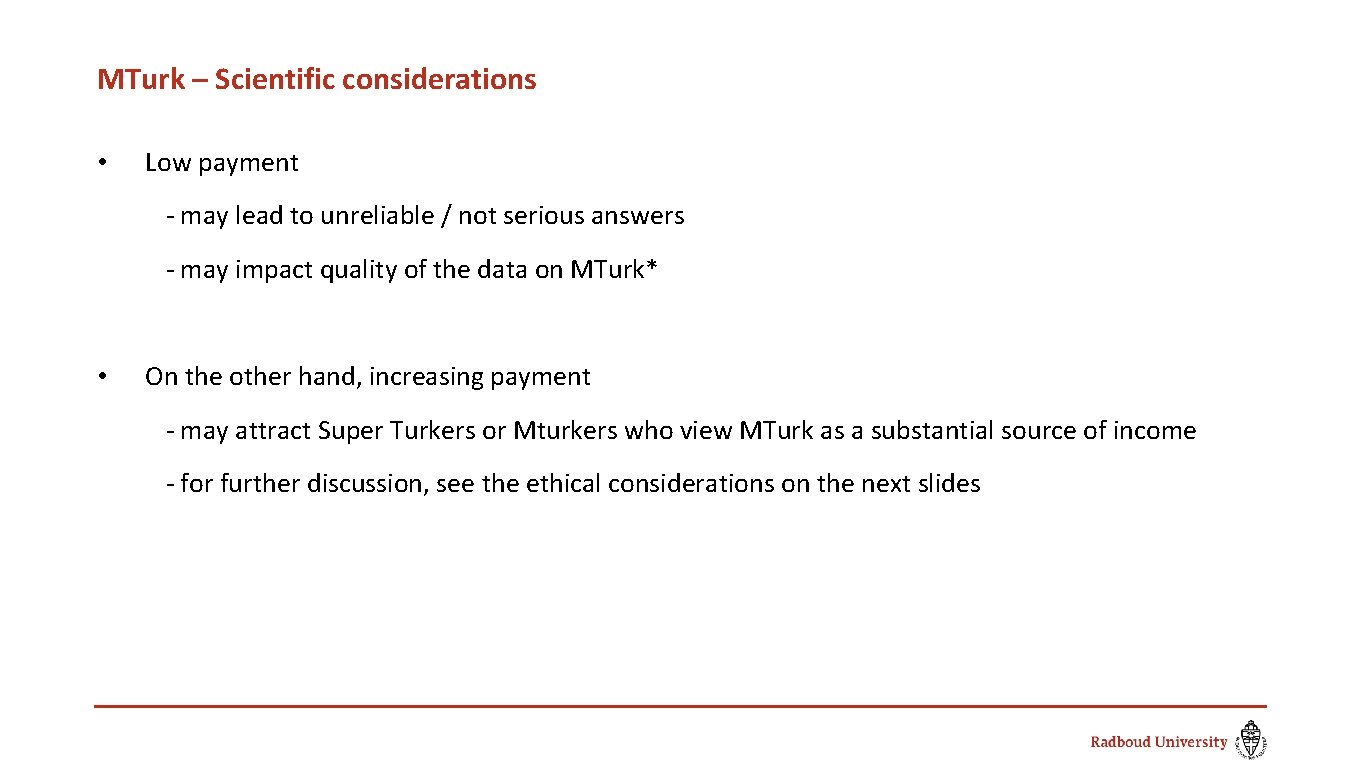 MTurk – Scientific considerations

• Low payment

- may lead to unreliable / not serious answers

- may impact quality of the data on MTurk*

• On the other hand, increasing payment

- may attract Super Turkers or Mturkers who view MTurk as a substantial source of income

- for further discussion, see the ethical considerations on the next slides

Radboud University